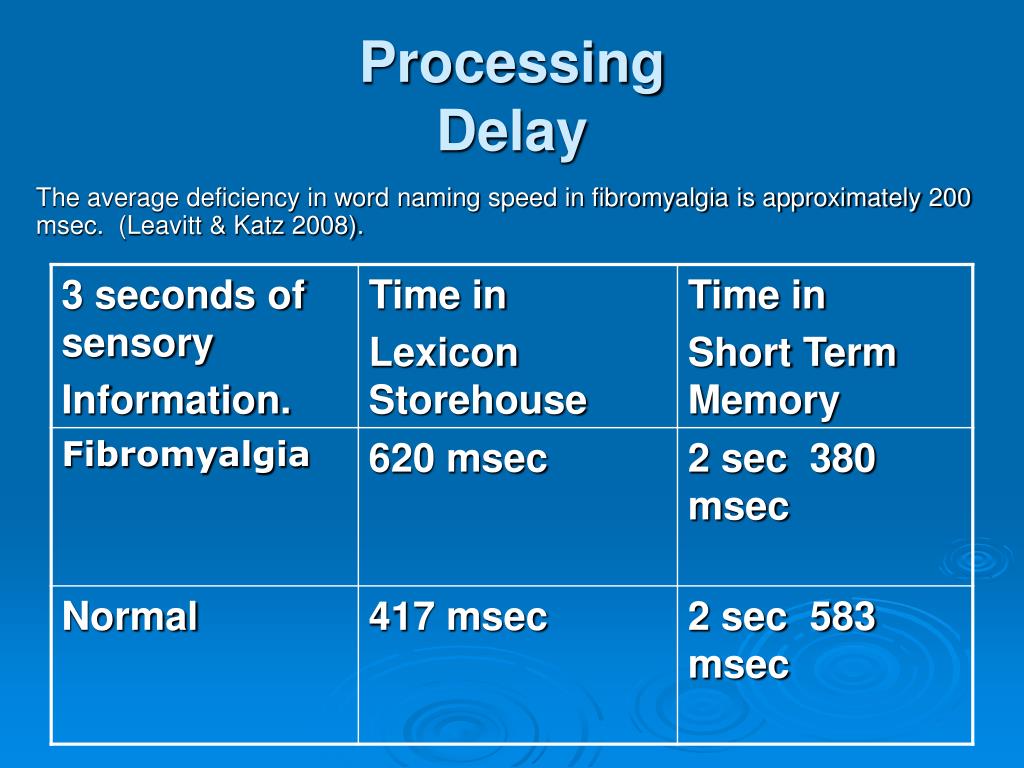 Processing
Delay

The average deficiency in word naming speed in fibromyalgia is approximately 200 msec. (Leavitt & Katz 2008).

| 3 seconds of sensory Information. | Time in Lexicon Storehouse | Time in Short Term Memory |
|---|---|---|
| Fibromyalgia | 620 msec | 2 sec 380 msec |
| Normal | 417 msec | 2 sec 583 msec |